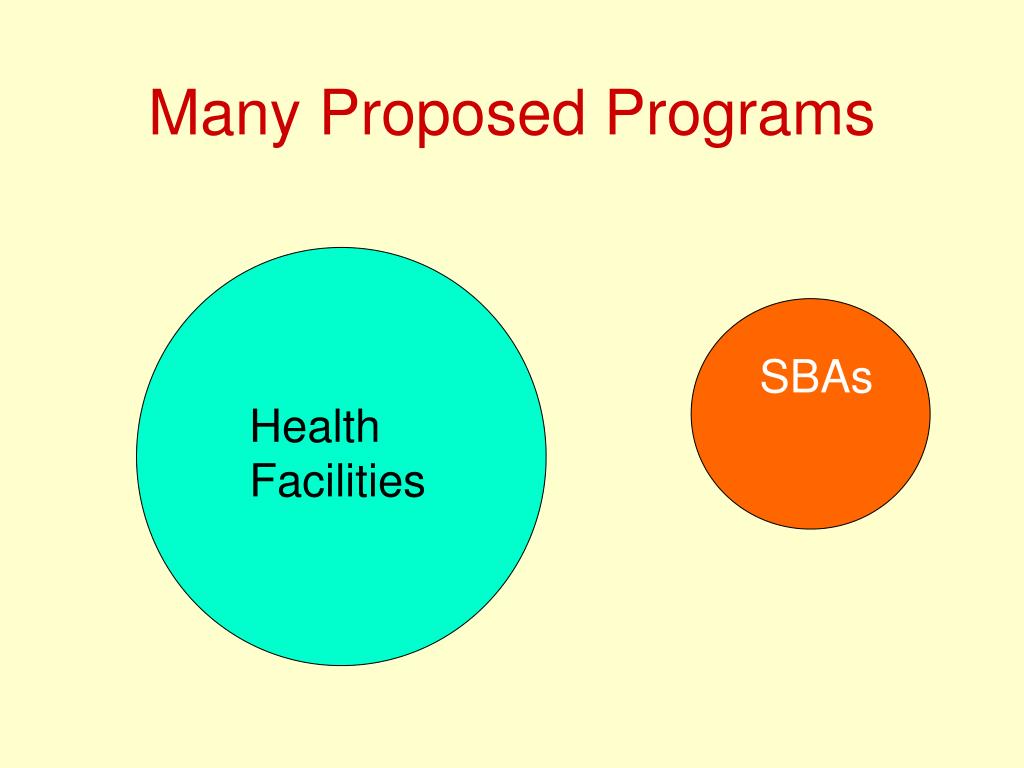 Many Proposed Programs

Health
Facilities

SBAs